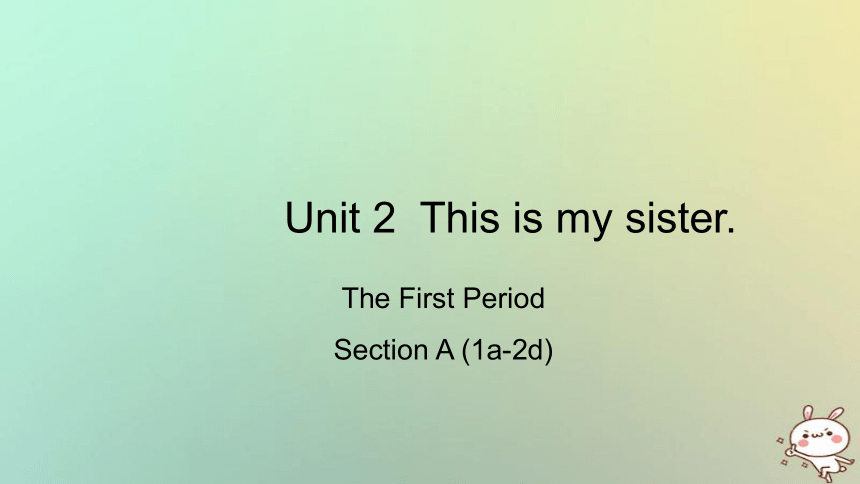 Unit 2  This is my sister.

The First Period

Section A (1a-2d)